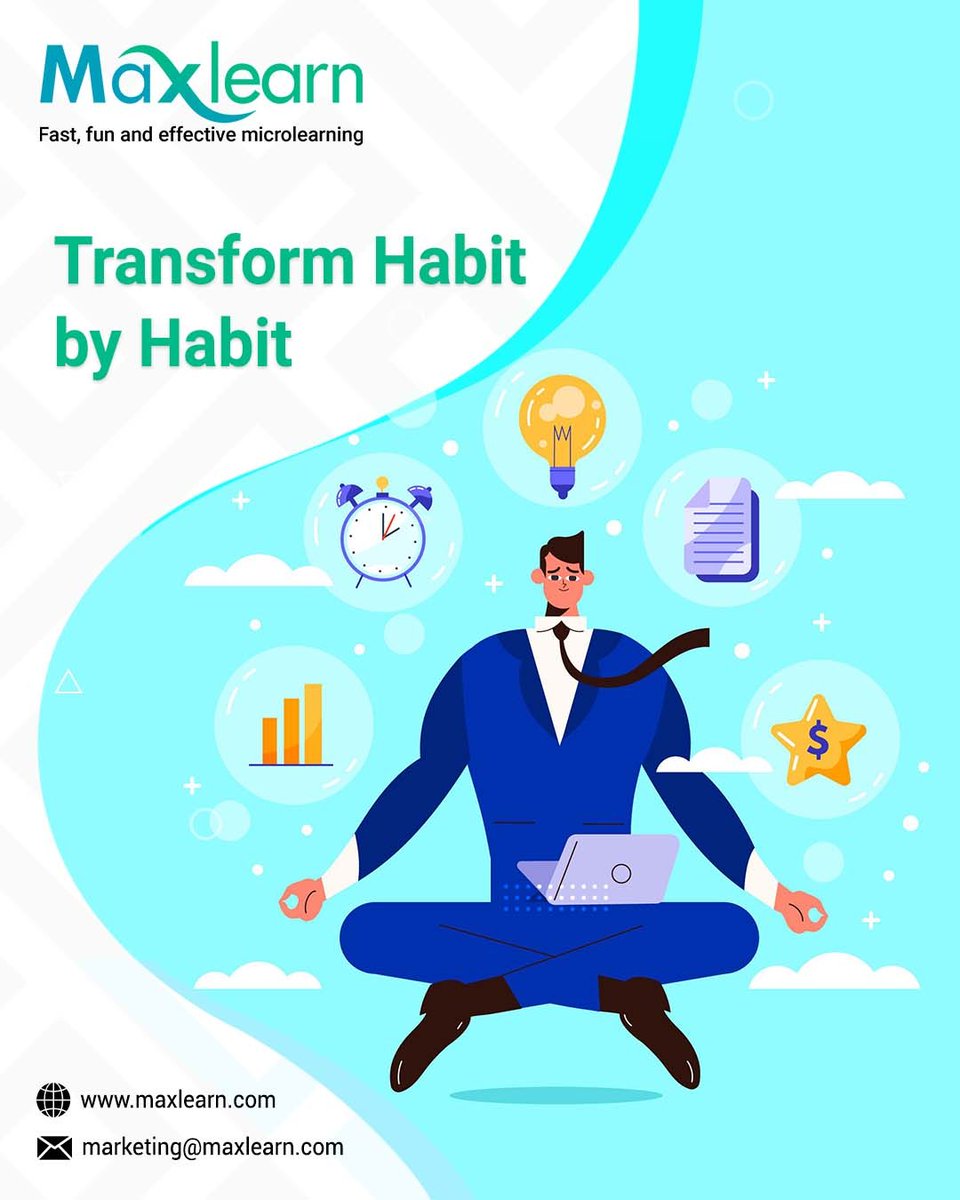 Maxlearn
Fast, fun and effective microlearning

Transform Habit by Habit

$

www.maxlearn.com
marketing@maxlearn.com